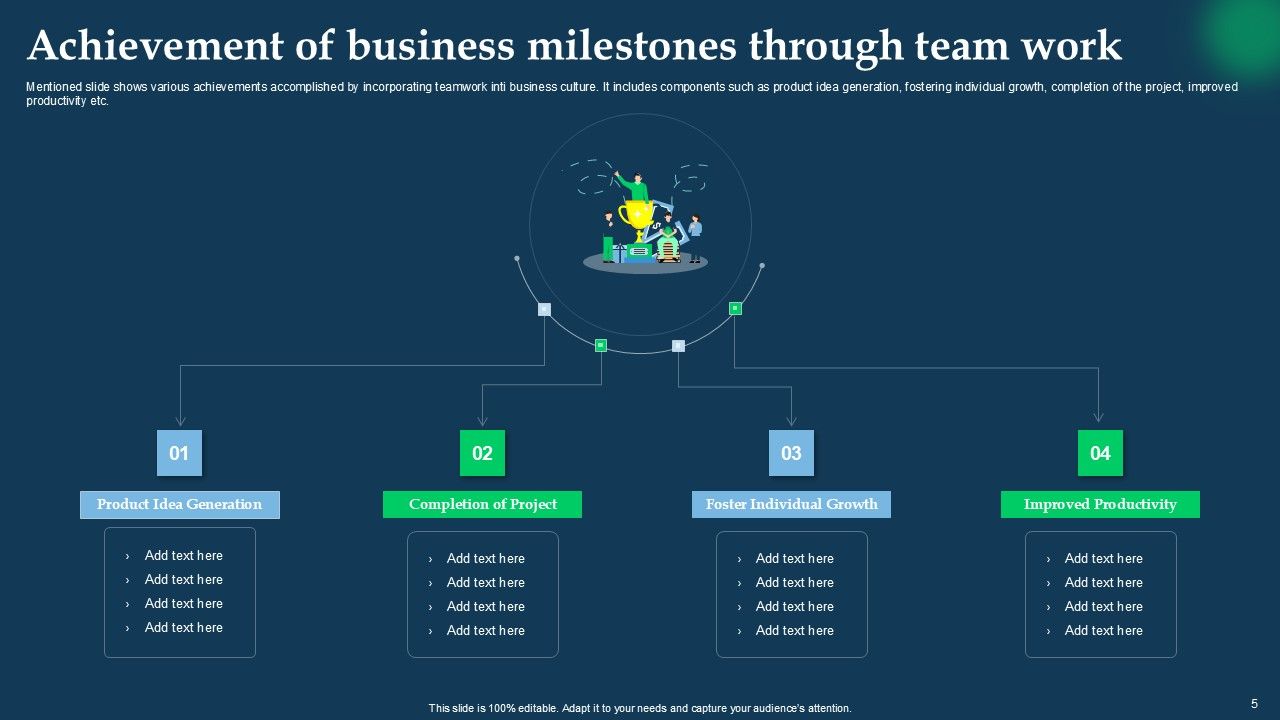 Achievement of business milestones through team work

Mentioned slide shows various achievements accomplished by incorporating teamwork inti business culture. It includes components such as product idea generation, fostering individual growth, completion of the project, improved productivity etc.

01

Product Idea Generation

› Add text here
› Add text here
› Add text here
› Add text here

02

Completion of Project

› Add text here
› Add text here
› Add text here
› Add text here

03

Foster Individual Growth

› Add text here
› Add text here
› Add text here
› Add text here

04

Improved Productivity

› Add text here
› Add text here
› Add text here
› Add text here

This slide is 100% editable. Adapt it to your needs and capture your audience's attention.

5